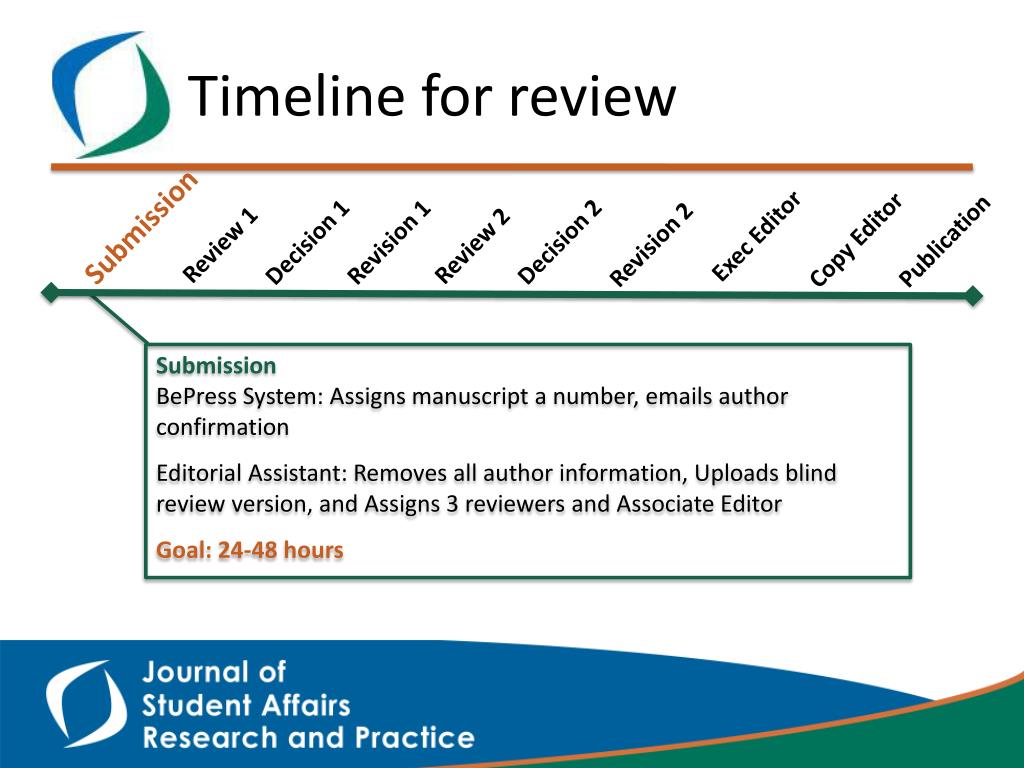 Timeline for review

Submission
Review 1
Decision 1
Revision 1
Review 2
Decision 2
Revision 2
Exec Editor
Copy Editor
Publication

Submission
BePress System: Assigns manuscript a number, emails author confirmation

Editorial Assistant: Removes all author information, Uploads blind review version, and Assigns 3 reviewers and Associate Editor

Goal: 24-48 hours

Journal of Student Affairs Research and Practice